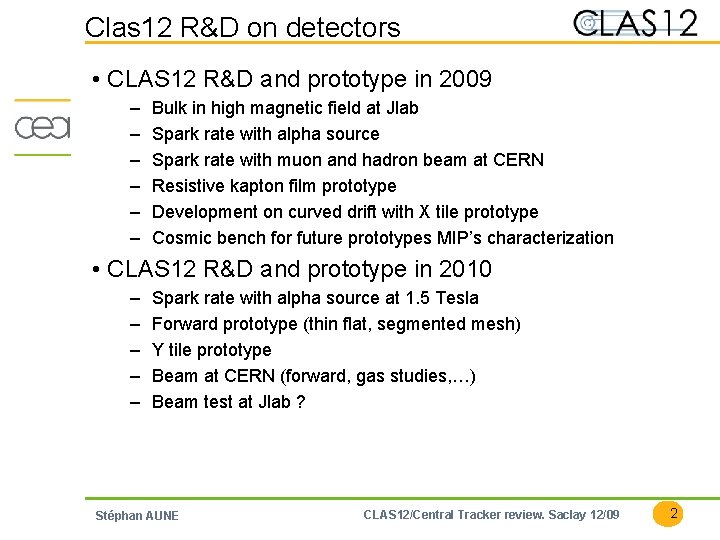 Clas12 R&D on detectors

CLAS12

cea

• CLAS12 R&D and prototype in 2009
– Bulk in high magnetic field at Jlab
– Spark rate with alpha source
– Spark rate with muon and hadron beam at CERN
– Resistive kapton film prototype
– Development on curved drift with X tile prototype
– Cosmic bench for future prototypes MIP's characterization

• CLAS12 R&D and prototype in 2010
– Spark rate with alpha source at 1.5 Tesla
– Forward prototype (thin flat, segmented mesh)
– Y tile prototype
– Beam at CERN (forward, gas studies,…)
– Beam test at Jlab ?

Stéphan AUNE

CLAS12/Central Tracker review. Saclay 12/09

2